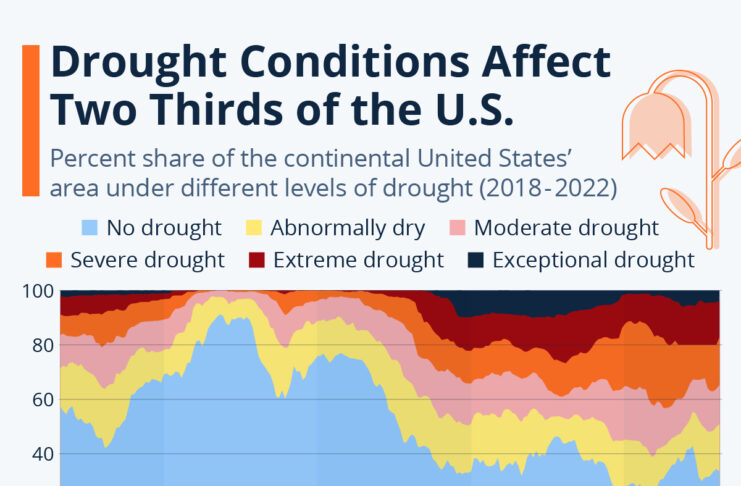 Drought Conditions Affect Two Thirds of the U.S.

Percent share of the continental United States' area under different levels of drought (2018-2022)

No drought
Abnormally dry
Moderate drought
Severe drought
Extreme drought
Exceptional drought

100
80
60
40